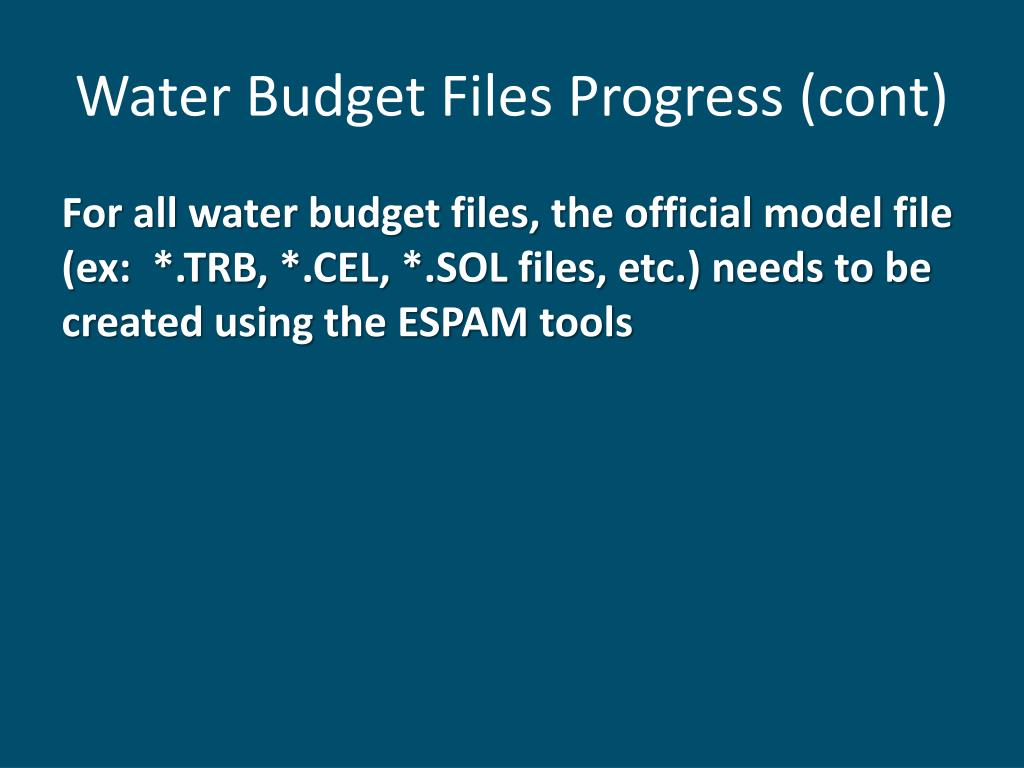 Water Budget Files Progress (cont)

For all water budget files, the official model file (ex: *.TRB, *.CEL, *.SOL files, etc.) needs to be created using the ESPAM tools